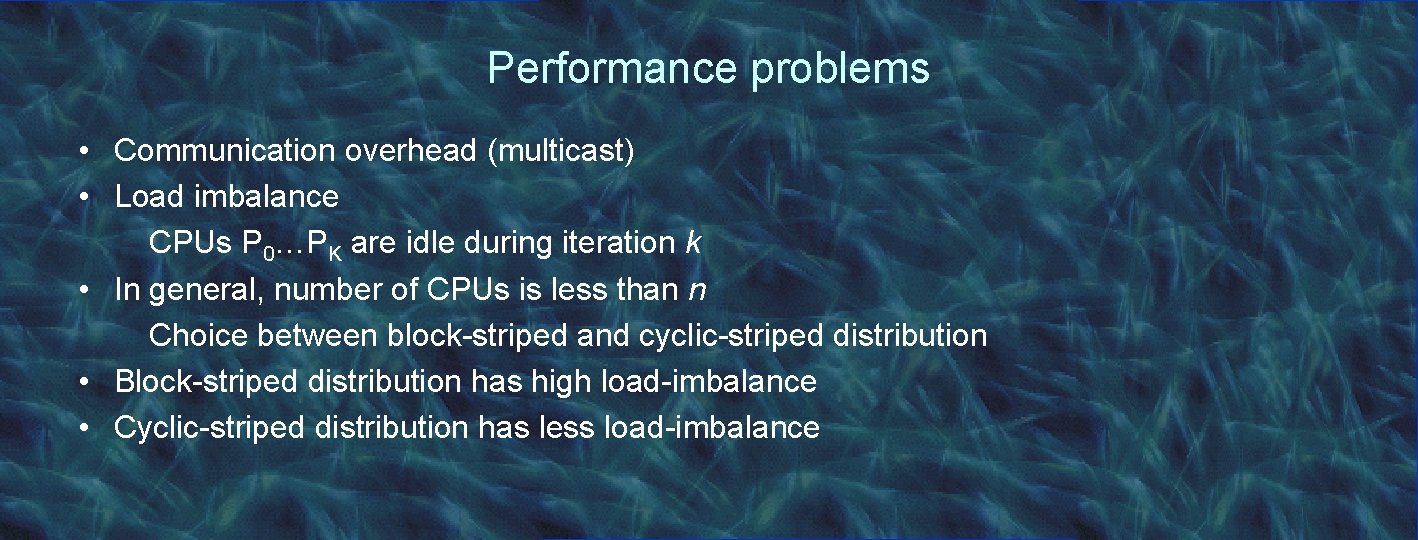 Performance problems

• Communication overhead (multicast)
• Load imbalance
  CPUs $P_0 \ldots P_K$ are idle during iteration $k$
• In general, number of CPUs is less than $n$
  Choice between block-striped and cyclic-striped distribution
• Block-striped distribution has high load-imbalance
• Cyclic-striped distribution has less load-imbalance